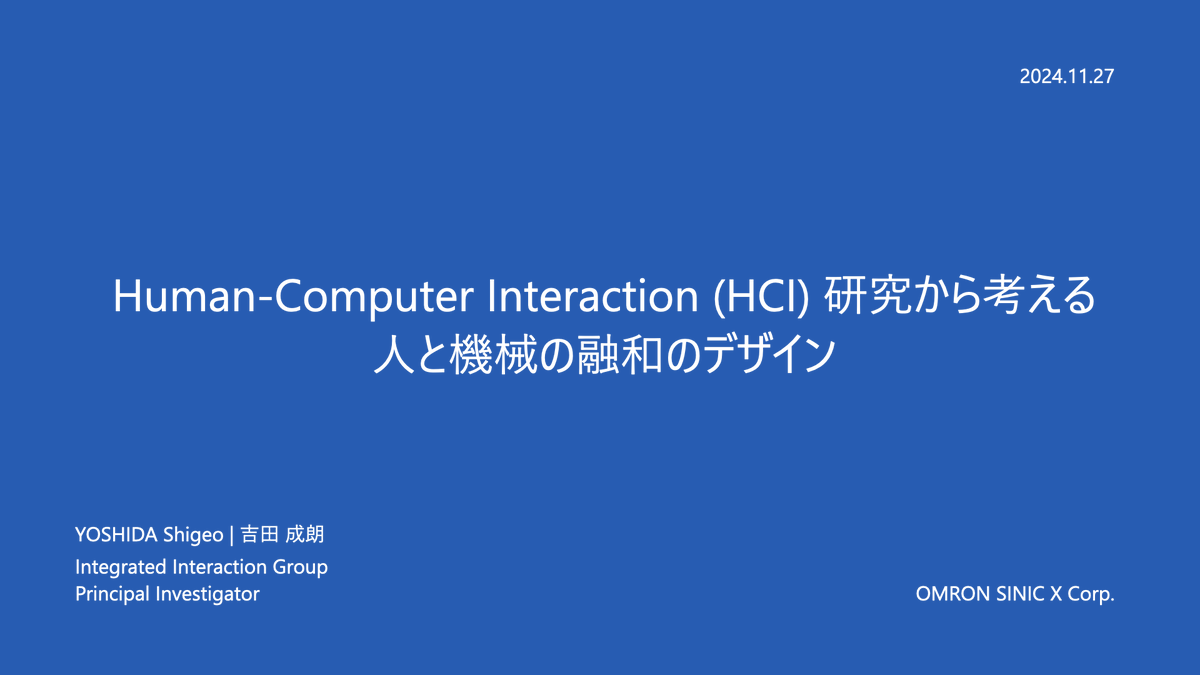 2024.11.27

Human-Computer Interaction (HCI) 研究から考える
人と機械の融和のデザイン

YOSHIDA Shigeo | 吉田 成朗
Integrated Interaction Group
Principal Investigator

OMRON SINIC X Corp.